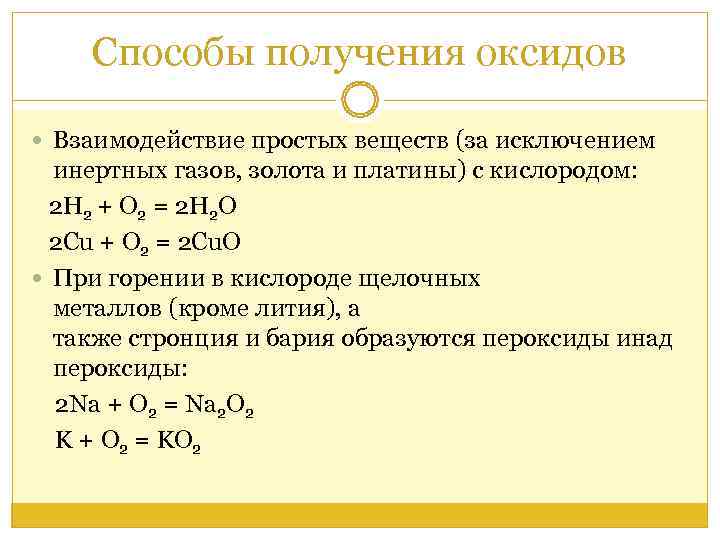 Способы получения оксидов

Взаимодействие простых веществ (за исключением инертных газов, золота и платины) с кислородом:

$2H_2 + O_2 = 2H_2O$

$2Cu + O_2 = 2CuO$

При горении в кислороде щелочных металлов (кроме лития), а также стронция и бария образуются пероксиды инад пероксиды:

$2Na + O_2 = Na_2O_2$

$K + O_2 = KO_2$